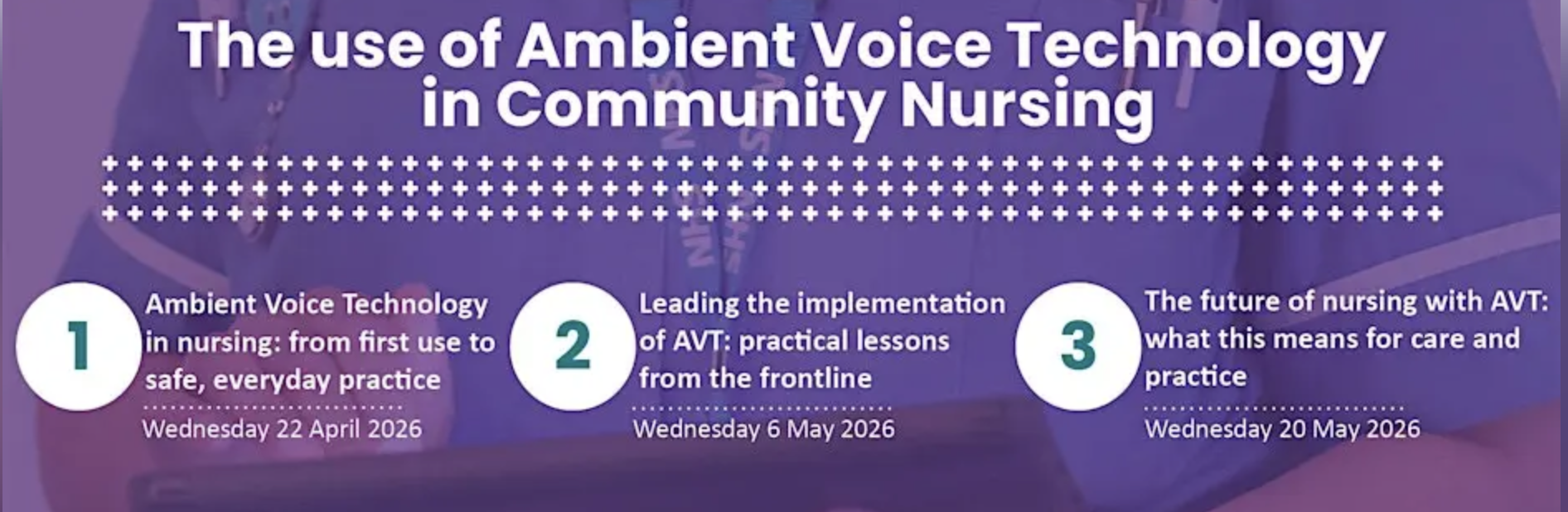 The use of Ambient Voice Technology in Community Nursing

1 Ambient Voice Technology in nursing: from first use to safe, everyday practice

Wednesday 22 April 2026

2 Leading the implementation of AVT: practical lessons from the frontline

Wednesday 6 May 2026

3 The future of nursing with AVT: what this means for care and practice

Wednesday 20 May 2026